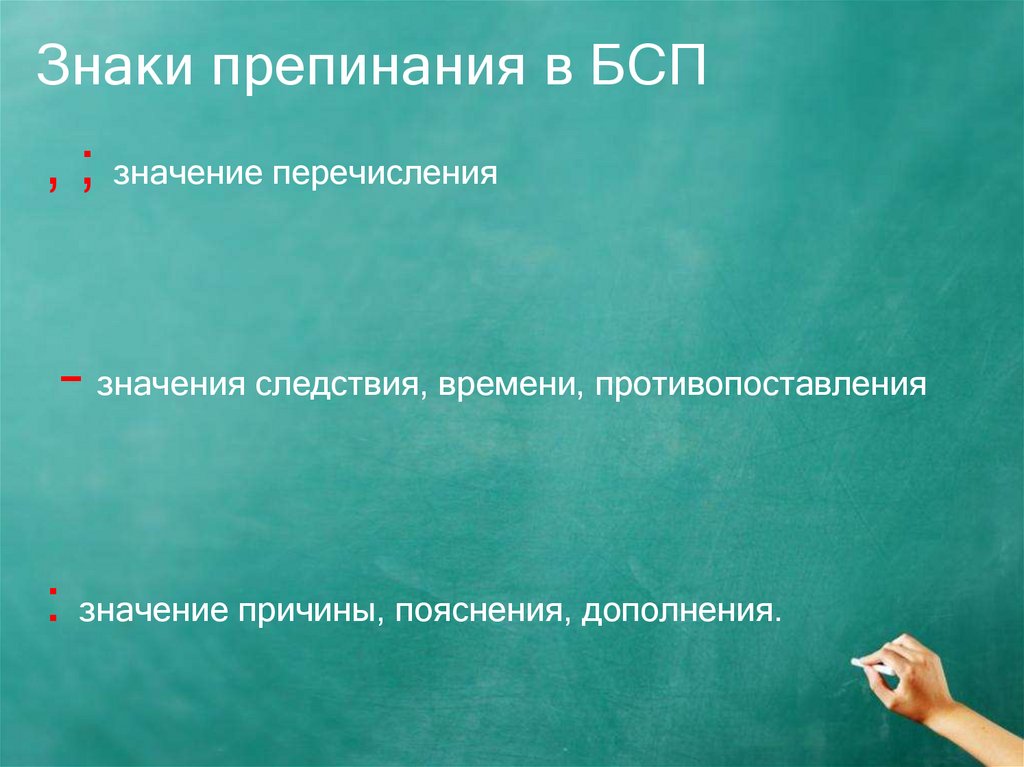 Знаки препинания в БСП

, ; значение перечисления

– значения следствия, времени, противопоставления

: значение причины, пояснения, дополнения.